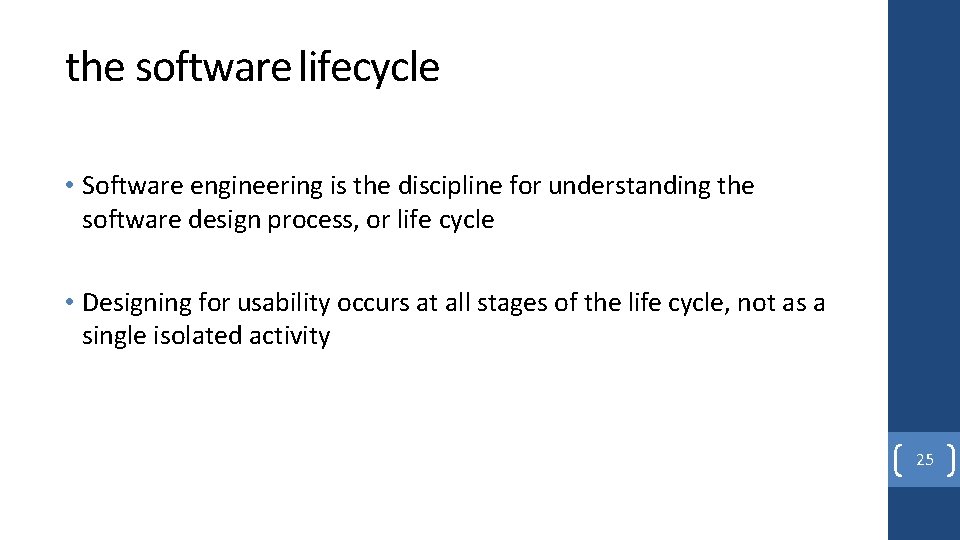 the software lifecycle

• Software engineering is the discipline for understanding the software design process, or life cycle

• Designing for usability occurs at all stages of the life cycle, not as a single isolated activity

25